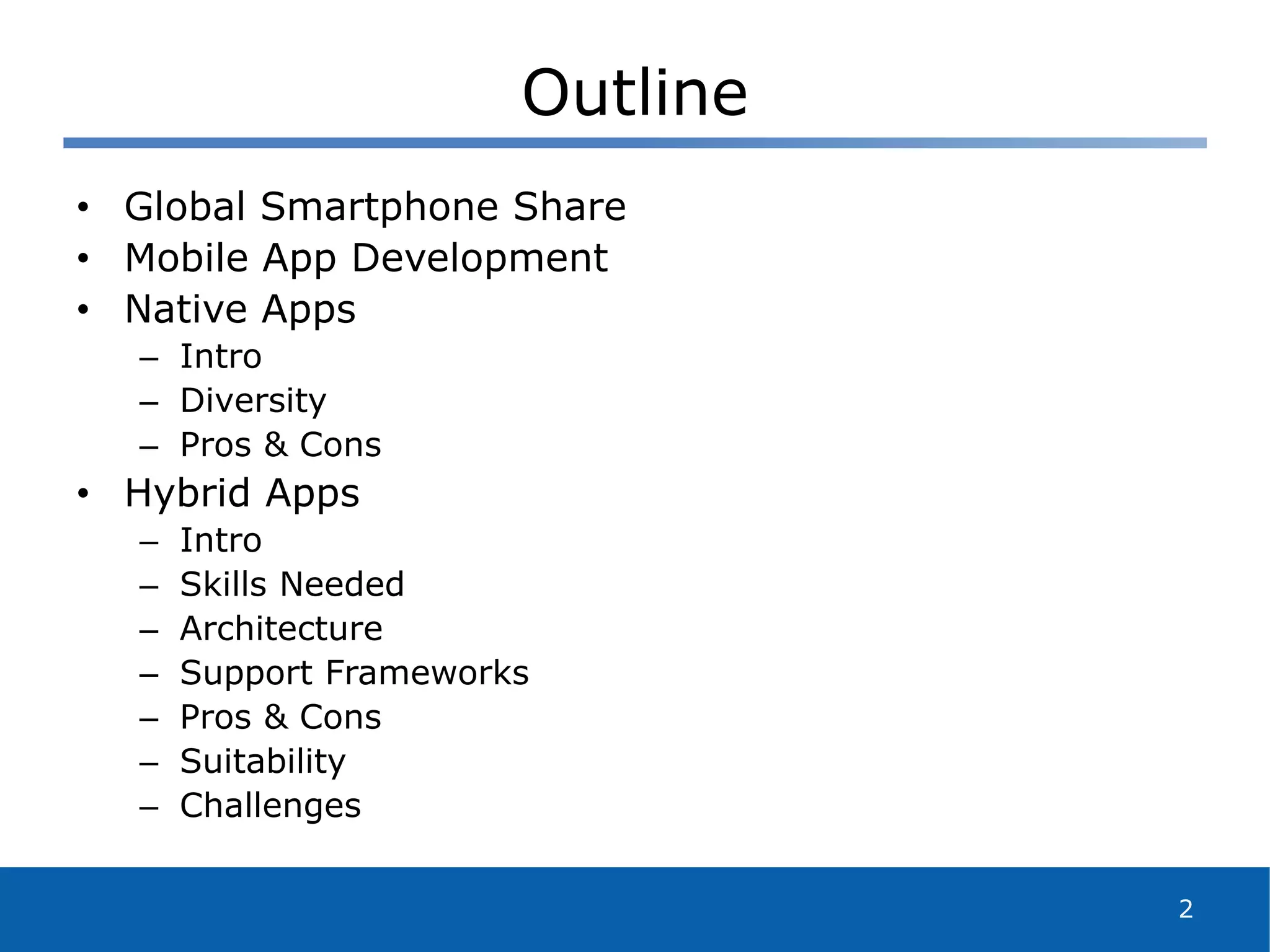 Outline

• Global Smartphone Share
• Mobile App Development
• Native Apps
  – Intro
  – Diversity
  – Pros & Cons
• Hybrid Apps
  – Intro
  – Skills Needed
  – Architecture
  – Support Frameworks
  – Pros & Cons
  – Suitability
  – Challenges

2